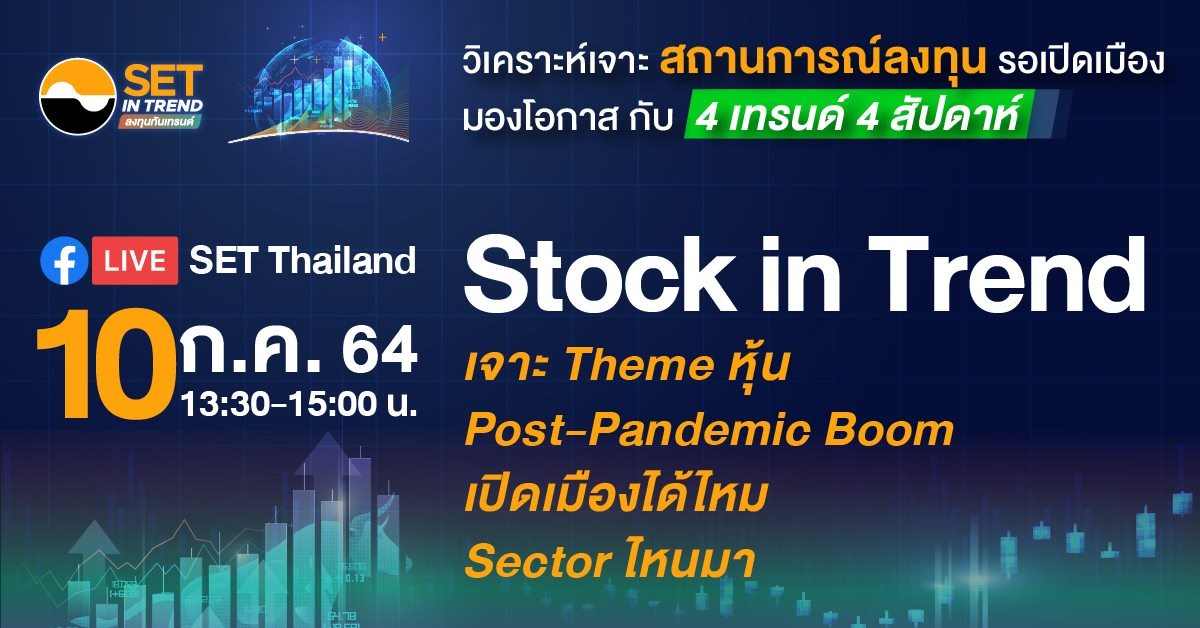 SET IN TREND
ลงทุนทันเทรนด์

วิเคราะห์เจาะ สถานการณ์ลงทุน รอเปิดเมือง
มองโอกาส กับ 4 เทรนด์ 4 สัปดาห์

LIVE SET Thailand

10 ก.ค. 64
13:30-15:00 น.

Stock in Trend

เจาะ Theme หุ้น
Post-Pandemic Boom
เปิดเมืองได้ไหม
Sector ไหนมา